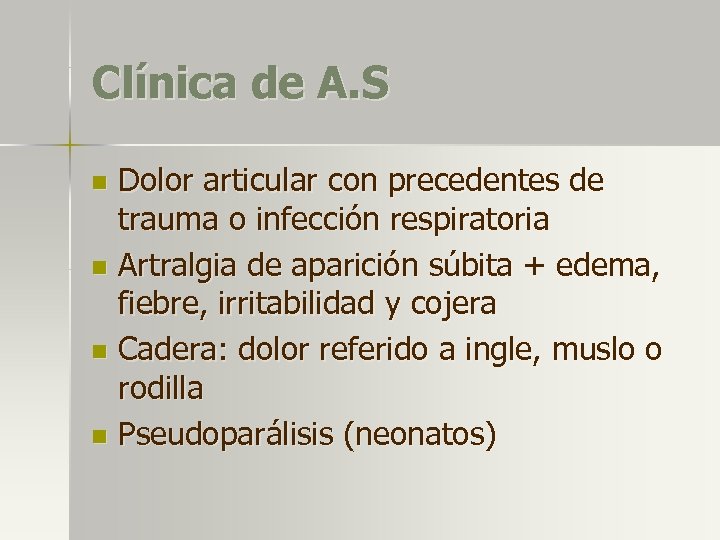 Clínica de A.S

- Dolor articular con precedentes de trauma o infección respiratoria
- Artralgia de aparición súbita + edema, fiebre, irritabilidad y cojera
- Cadera: dolor referido a ingle, muslo o rodilla
- Pseudoparálisis (neonatos)